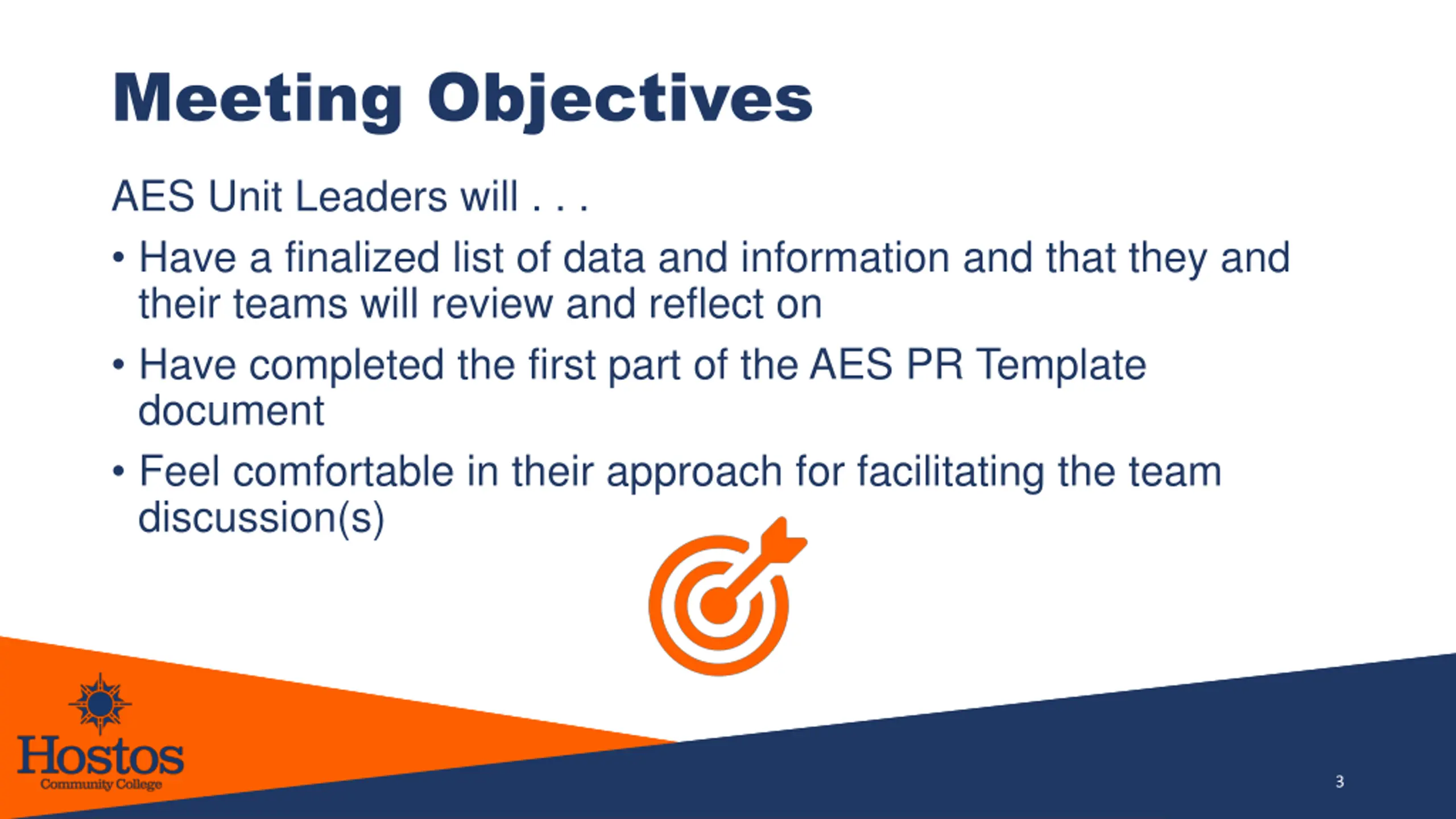 Meeting Objectives

AES Unit Leaders will . . .

• Have a finalized list of data and information and that they and their teams will review and reflect on

• Have completed the first part of the AES PR Template document

• Feel comfortable in their approach for facilitating the team discussion(s)

Hostos
Community College

3